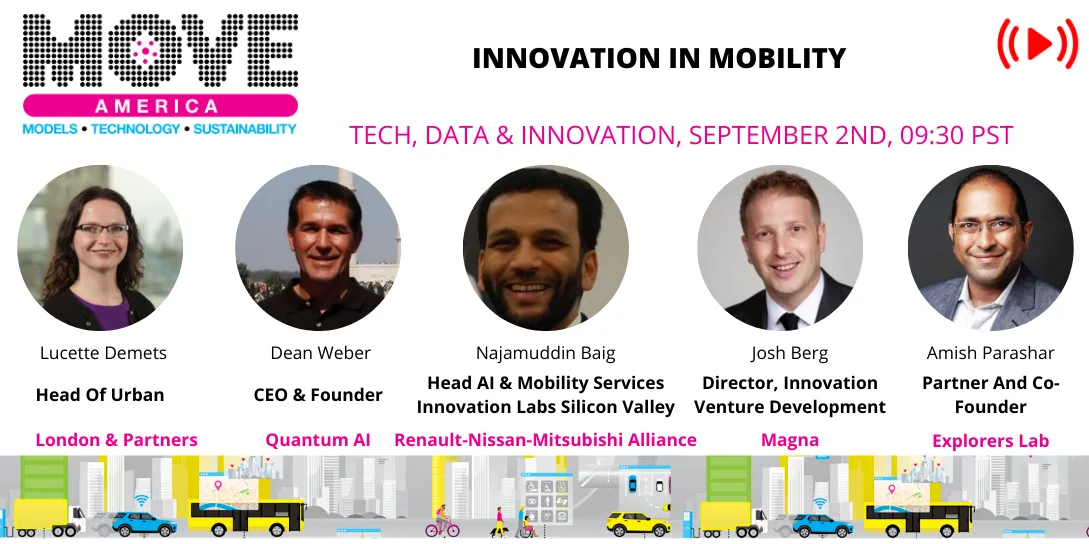 MOVE
AMERICA
MODELS • TECHNOLOGY • SUSTAINABILITY

INNOVATION IN MOBILITY

TECH, DATA & INNOVATION, SEPTEMBER 2ND, 09:30 PST

Lucette Demets
Head Of Urban
London & Partners

Dean Weber
CEO & Founder
Quantum AI

Najamuddin Baig
Head AI & Mobility Services Innovation Labs Silicon Valley
Renault-Nissan-Mitsubishi Alliance

Josh Berg
Director, Innovation Venture Development
Magna

Amish Parashar
Partner And Co-Founder
Explorers Lab